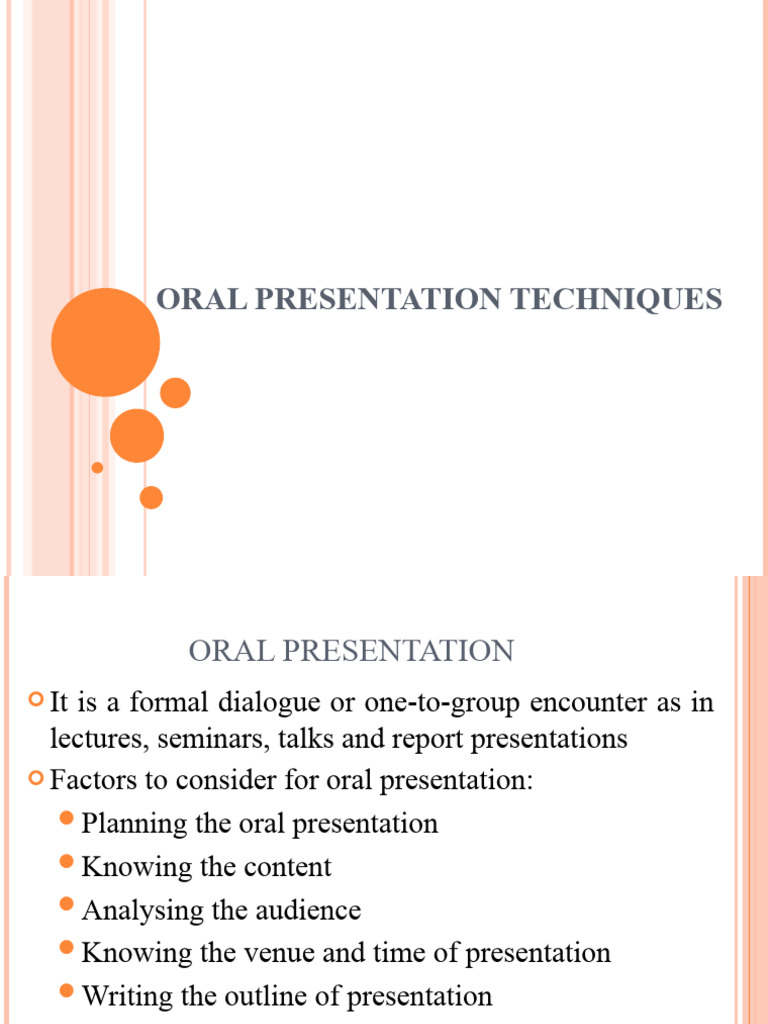 ORAL PRESENTATION TECHNIQUES

ORAL PRESENTATION

It is a formal dialogue or one-to-group encounter as in lectures, seminars, talks and report presentations

Factors to consider for oral presentation:

Planning the oral presentation

Knowing the content

Analysing the audience

Knowing the venue and time of presentation

Writing the outline of presentation